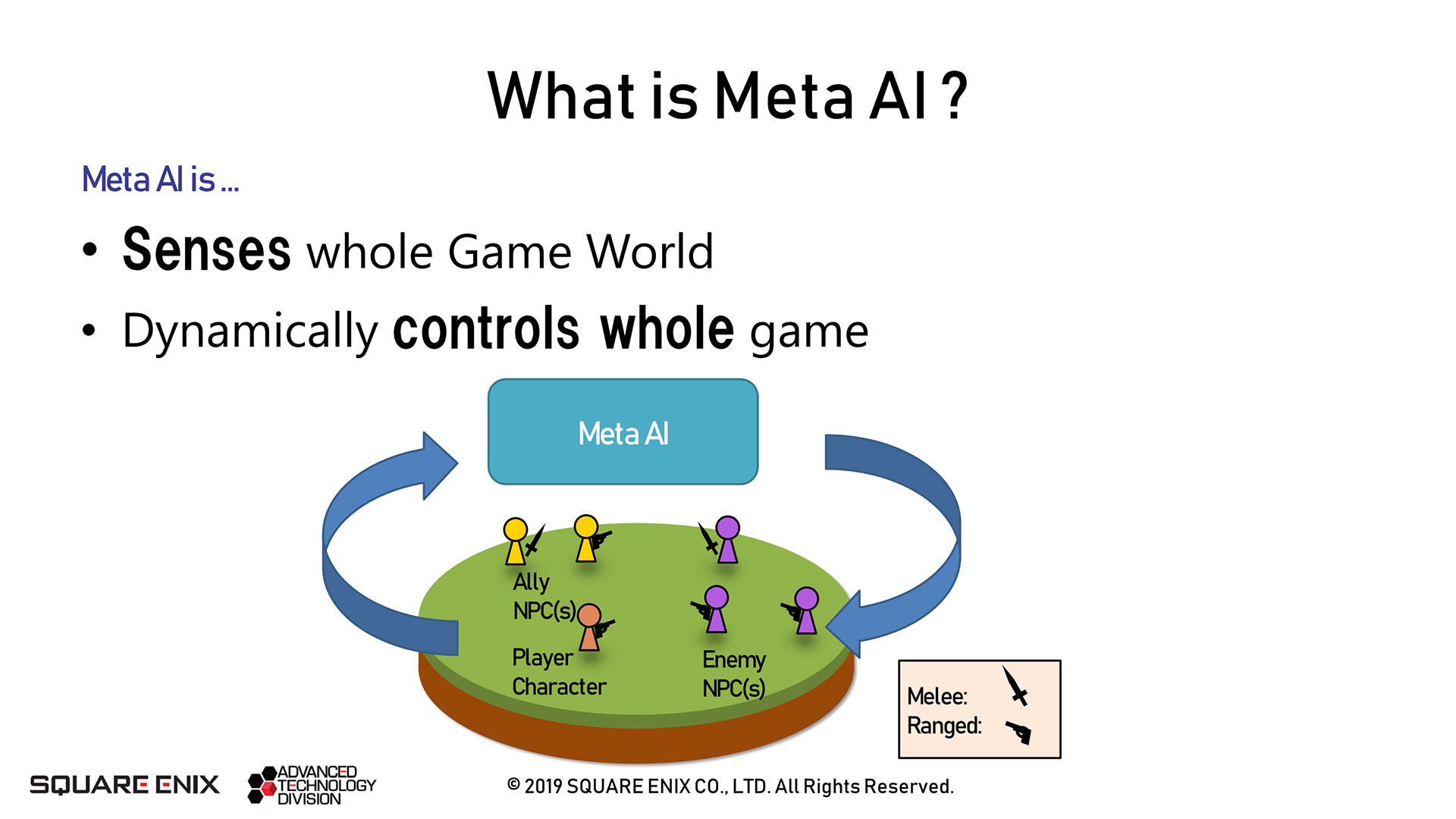 What is Meta AI ?

Meta AI is ...

• Senses whole Game World
• Dynamically controls whole game

Meta AI

Ally NPC(s)

Player Character

Enemy NPC(s)

Melee:
Ranged:

SQUARE ENIX

ADVANCED TECHNOLOGY DIVISION

© 2019 SQUARE ENIX CO., LTD. All Rights Reserved.